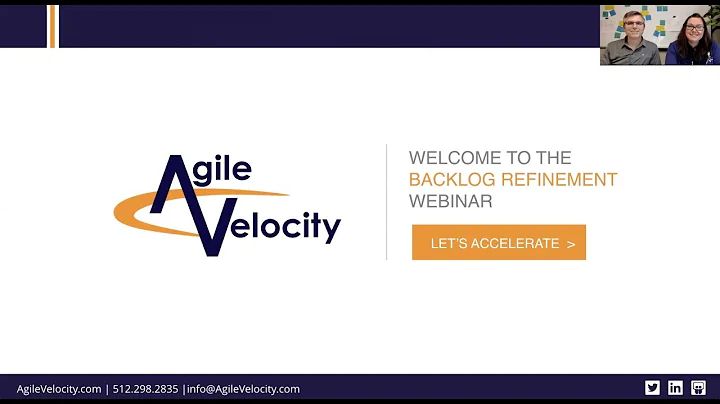 Agile Velocity

WELCOME TO THE
BACKLOG REFINEMENT
WEBINAR

LET'S ACCELERATE >

AgileVelocity.com | 512.298.2835 |info@AgileVelocity.com